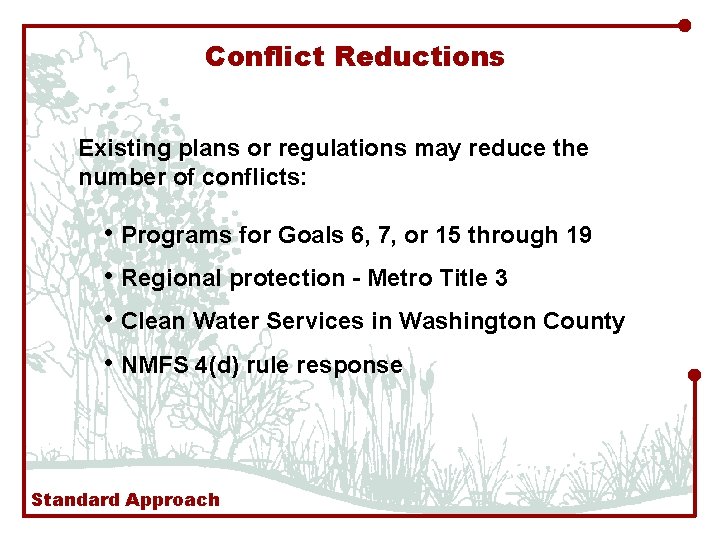 Conflict Reductions

Existing plans or regulations may reduce the number of conflicts:

• Programs for Goals 6, 7, or 15 through 19
• Regional protection - Metro Title 3
• Clean Water Services in Washington County
• NMFS 4(d) rule response

Standard Approach